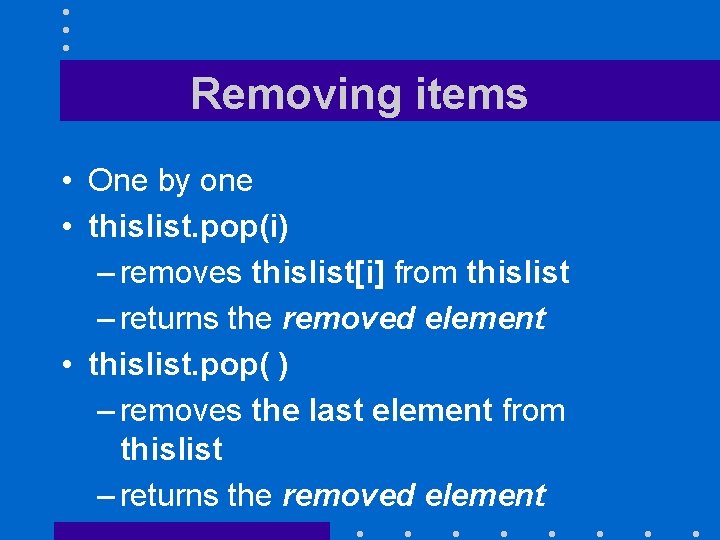 Removing items

• One by one
• thislist.pop(i)
– removes thislist[i] from thislist
– returns the removed element
• thislist.pop( )
– removes the last element from thislist
– returns the removed element